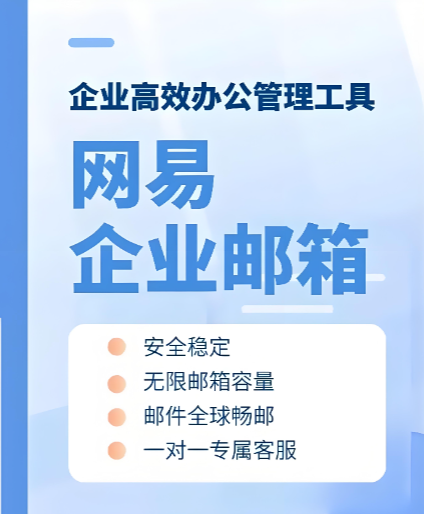 企业高效办公管理工具

网易
企业邮箱

安全稳定
无限邮箱容量
邮件全球畅邮
一对一专属客服